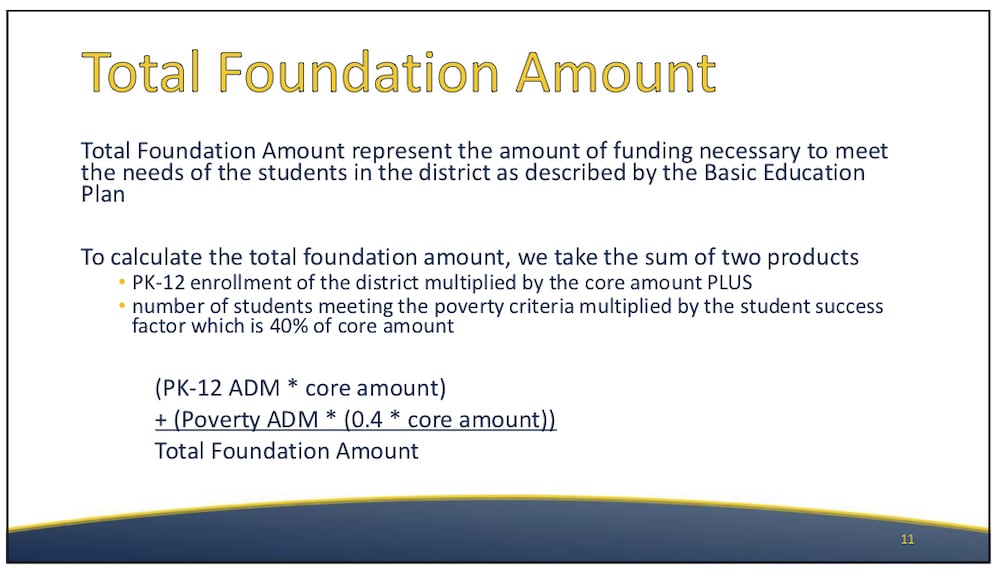 Total Foundation Amount

Total Foundation Amount represent the amount of funding necessary to meet the needs of the students in the district as described by the Basic Education Plan

To calculate the total foundation amount, we take the sum of two products
• PK-12 enrollment of the district multiplied by the core amount PLUS
• number of students meeting the poverty criteria multiplied by the student success factor which is 40% of core amount

(PK-12 ADM * core amount)
+ (Poverty ADM * (0.4 * core amount))
Total Foundation Amount

11